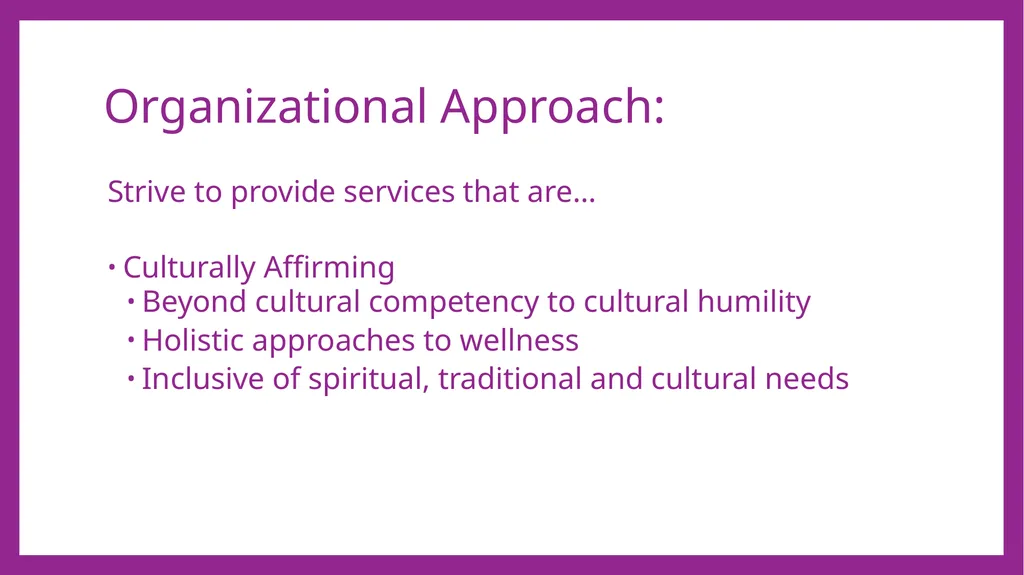 Organizational Approach:

Strive to provide services that are…

• Culturally Affirming
  • Beyond cultural competency to cultural humility
  • Holistic approaches to wellness
  • Inclusive of spiritual, traditional and cultural needs